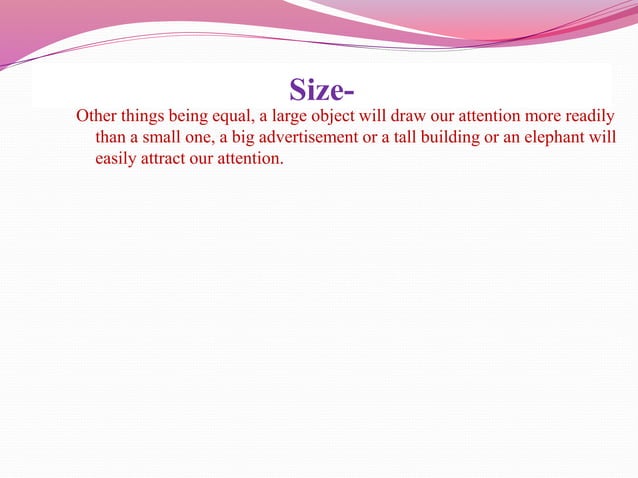 Size-

Other things being equal, a large object will draw our attention more readily than a small one, a big advertisement or a tall building or an elephant will easily attract our attention.